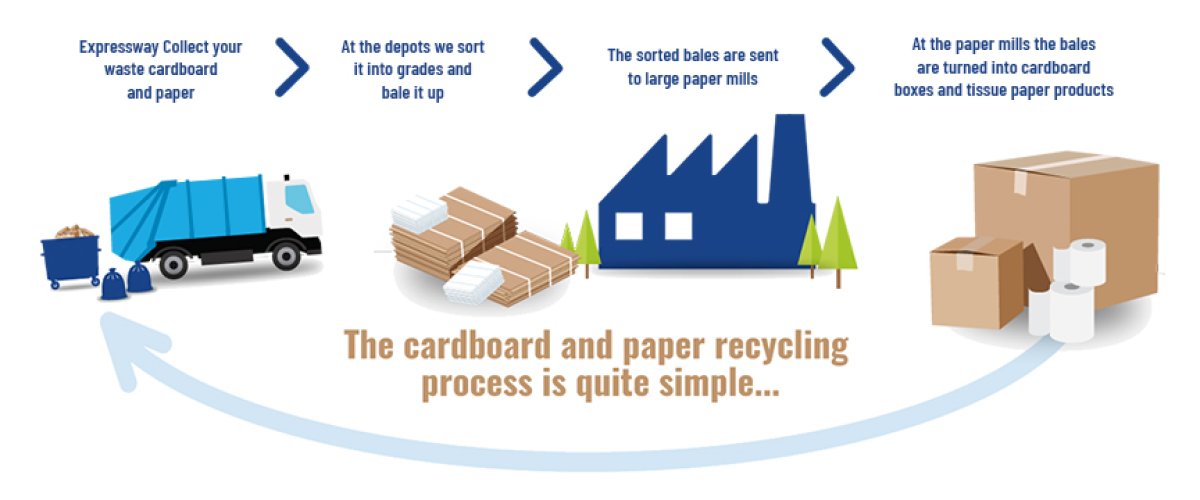 Expressway Collect your waste cardboard and paper

At the depots we sort it into grades and bale it up

The sorted bales are sent to large paper mills

At the paper mills the bales are turned into cardboard boxes and tissue paper products

The cardboard and paper recycling process is quite simple...